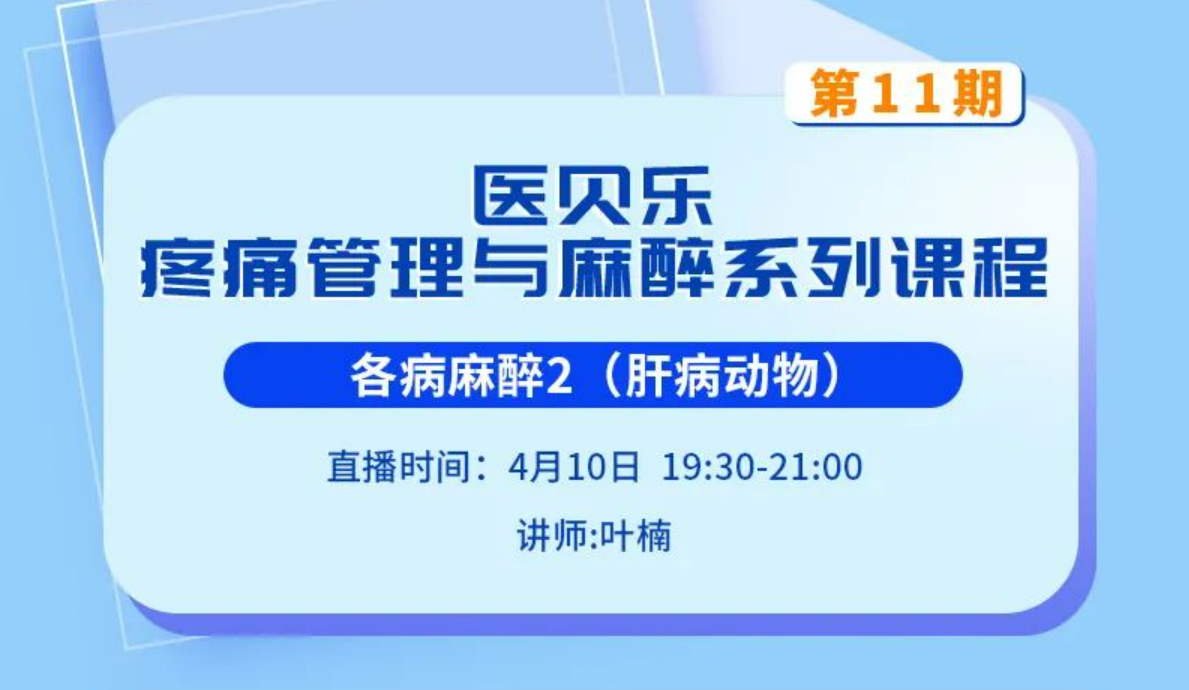 第11期

医贝乐
疼痛管理与麻醉系列课程

各病麻醉2（肝病动物）

直播时间：4月10日 19:30-21:00

讲师:叶楠